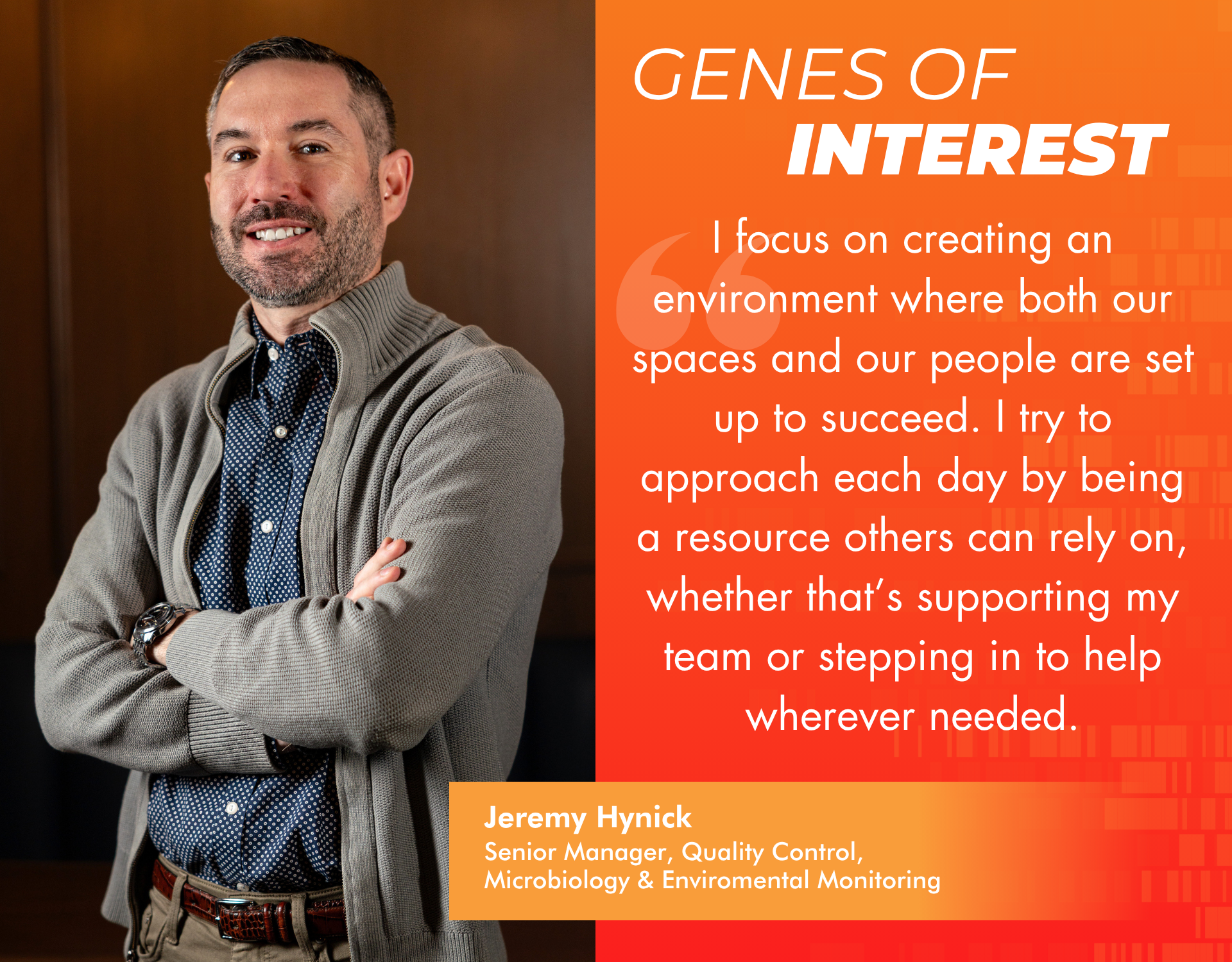 GENES OF INTEREST

I focus on creating an environment where both our spaces and our people are set up to succeed. I try to approach each day by being a resource others can rely on, whether that's supporting my team or stepping in to help wherever needed.

Jeremy Hynick
Senior Manager, Quality Control, Microbiology & Enviromental Monitoring